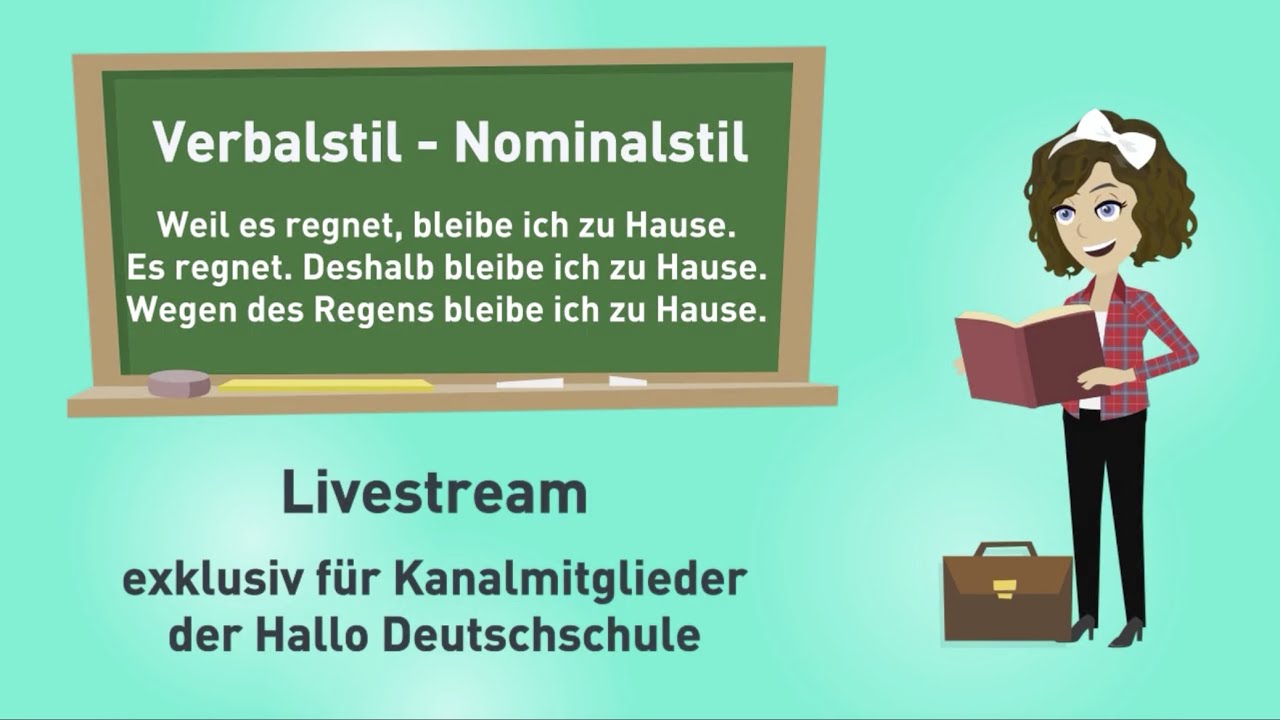 Verbalstil - Nominalstil

Weil es regnet, bleibe ich zu Hause.
Es regnet. Deshalb bleibe ich zu Hause.
Wegen des Regens bleibe ich zu Hause.

Livestream

exklusiv für Kanalmitglieder der Hallo Deutschschule